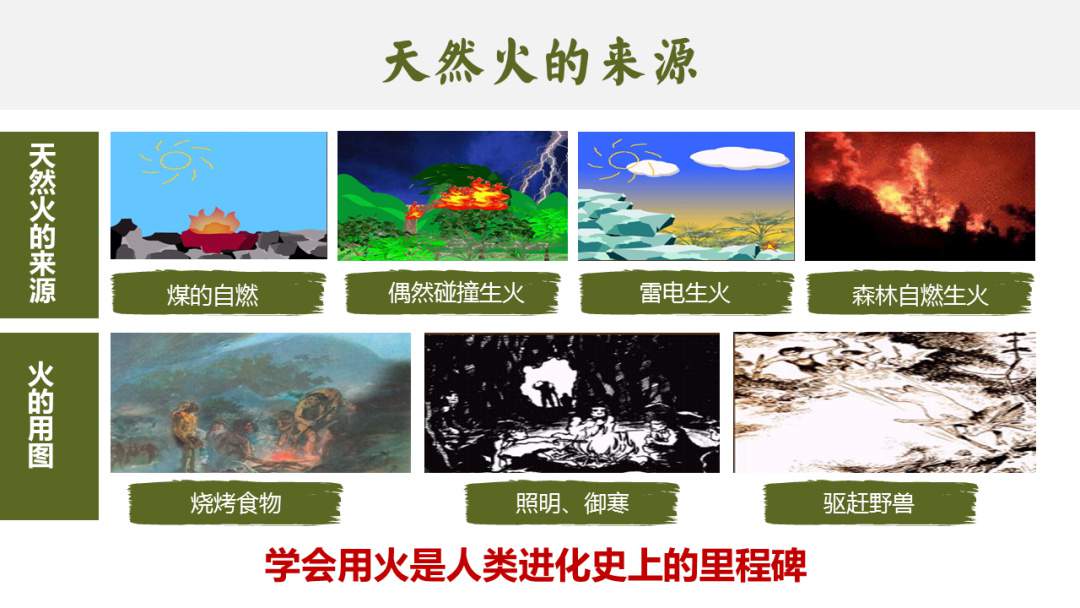 天然火的来源

天然火的来源

煤的自燃

偶然碰撞生火

雷电生火

森林自燃生火

火的用图

烧烤食物

照明、御寒

驱赶野兽

学会用火是人类进化史上的里程碑